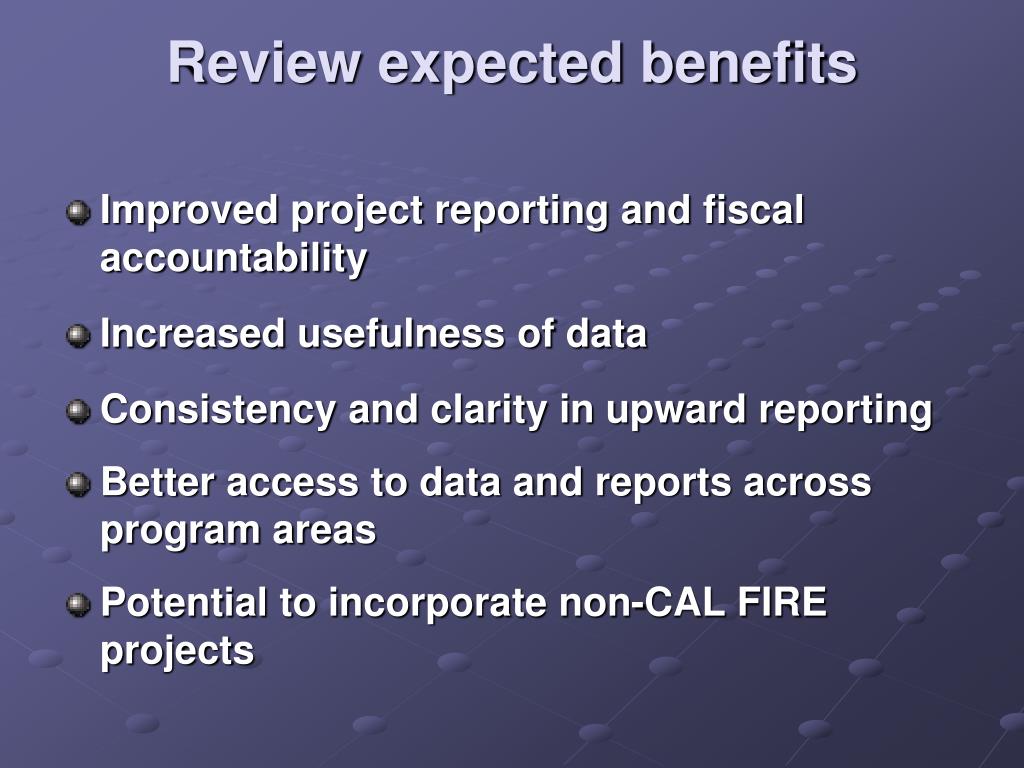 Review expected benefits

Improved project reporting and fiscal accountability

Increased usefulness of data

Consistency and clarity in upward reporting

Better access to data and reports across program areas

Potential to incorporate non-CAL FIRE projects